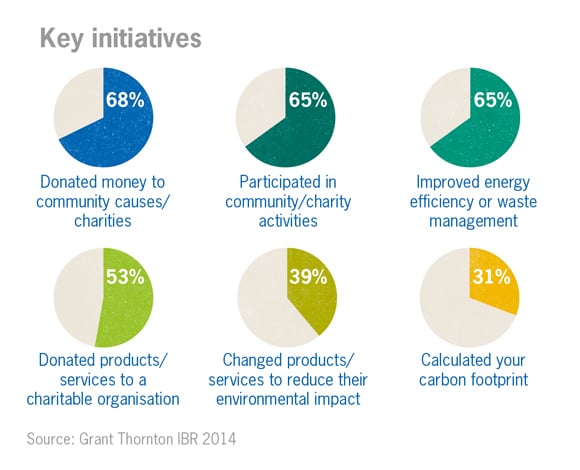 Key initiatives

68%
Donated money to community causes/ charities

65%
Participated in community/charity activities

65%
Improved energy efficiency or waste management

53%
Donated products/ services to a charitable organisation

39%
Changed products/ services to reduce their environmental impact

31%
Calculated your carbon footprint

Source: Grant Thornton IBR 2014